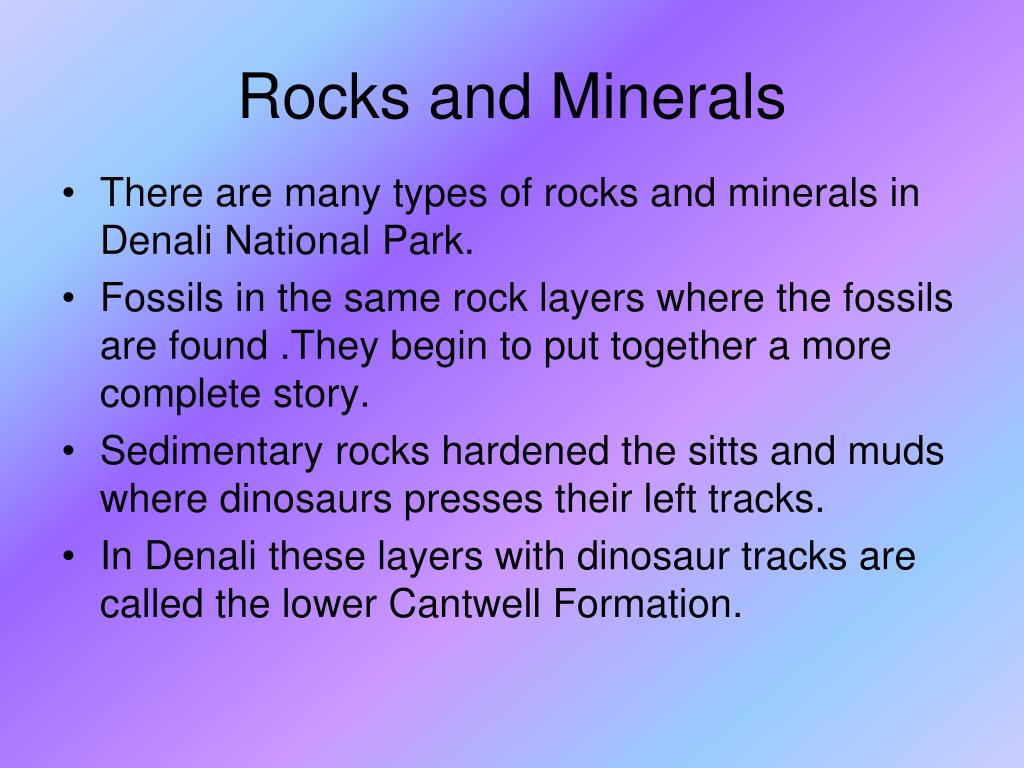 Rocks and Minerals

• There are many types of rocks and minerals in Denali National Park.
• Fossils in the same rock layers where the fossils are found .They begin to put together a more complete story.
• Sedimentary rocks hardened the sitts and muds where dinosaurs presses their left tracks.
• In Denali these layers with dinosaur tracks are called the lower Cantwell Formation.